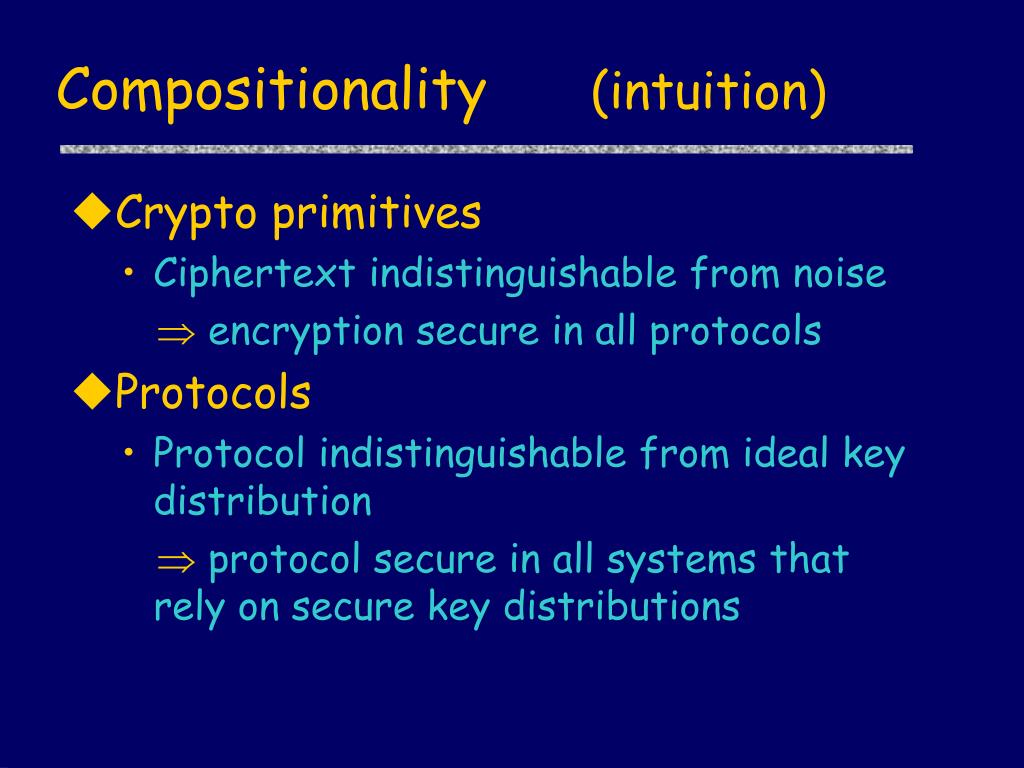 Compositionality (intuition)

◆Crypto primitives

• Ciphertext indistinguishable from noise

$\Rightarrow$ encryption secure in all protocols

◆Protocols

• Protocol indistinguishable from ideal key distribution

$\Rightarrow$ protocol secure in all systems that rely on secure key distributions